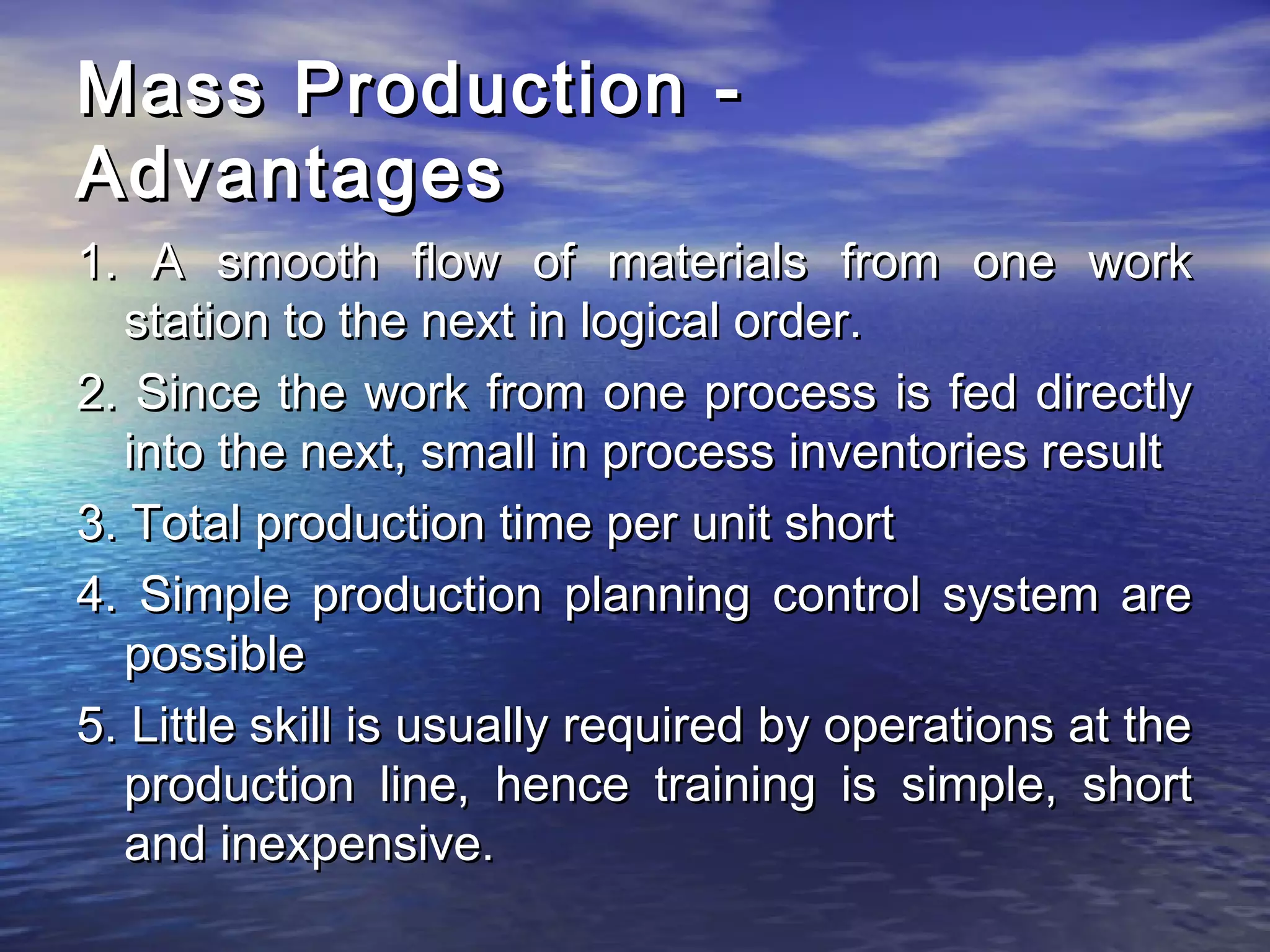 Mass Production - Advantages

1. A smooth flow of materials from one work station to the next in logical order.

2. Since the work from one process is fed directly into the next, small in process inventories result

3. Total production time per unit short

4. Simple production planning control system are possible

5. Little skill is usually required by operations at the production line, hence training is simple, short and inexpensive.